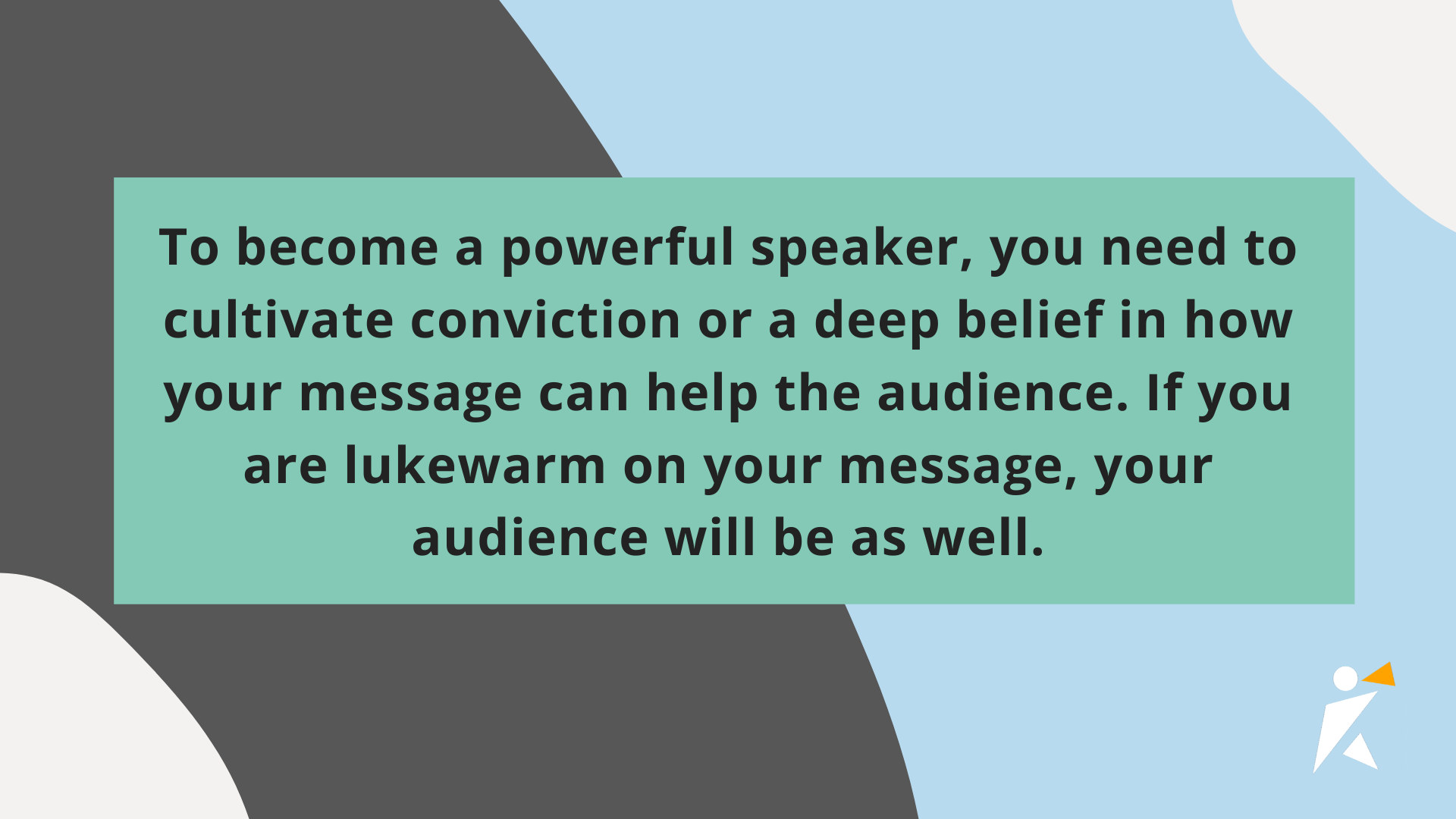 To become a powerful speaker, you need to cultivate conviction or a deep belief in how your message can help the audience. If you are lukewarm on your message, your audience will be as well.